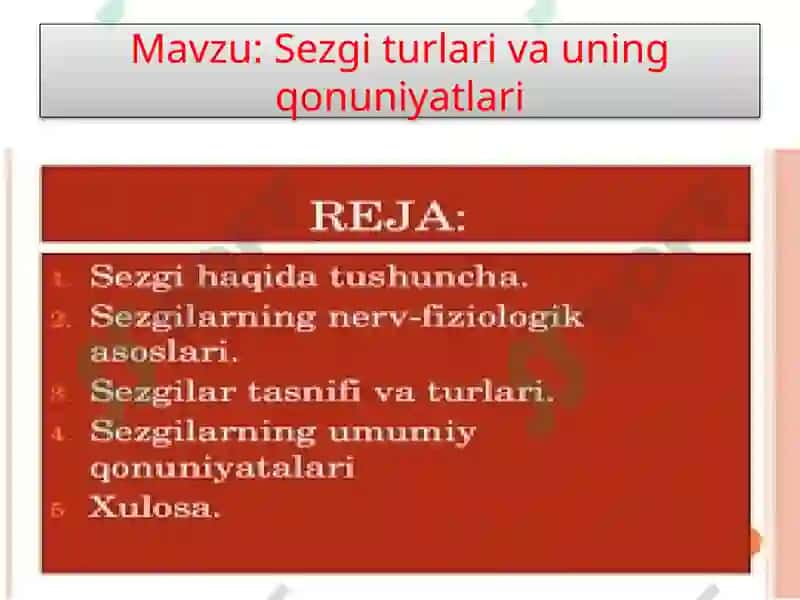 Mavzu: Sezgi turlari va uning qonuniyatlari

REJA:

1. Sezgi haqida tushuncha.
2. Sezgilarning nerv-fiziologik asoslari.
3. Sezgilar tasnifi va turlari.
4. Sezgilarning umumiy qonuniyatalari
5. Xulosa.